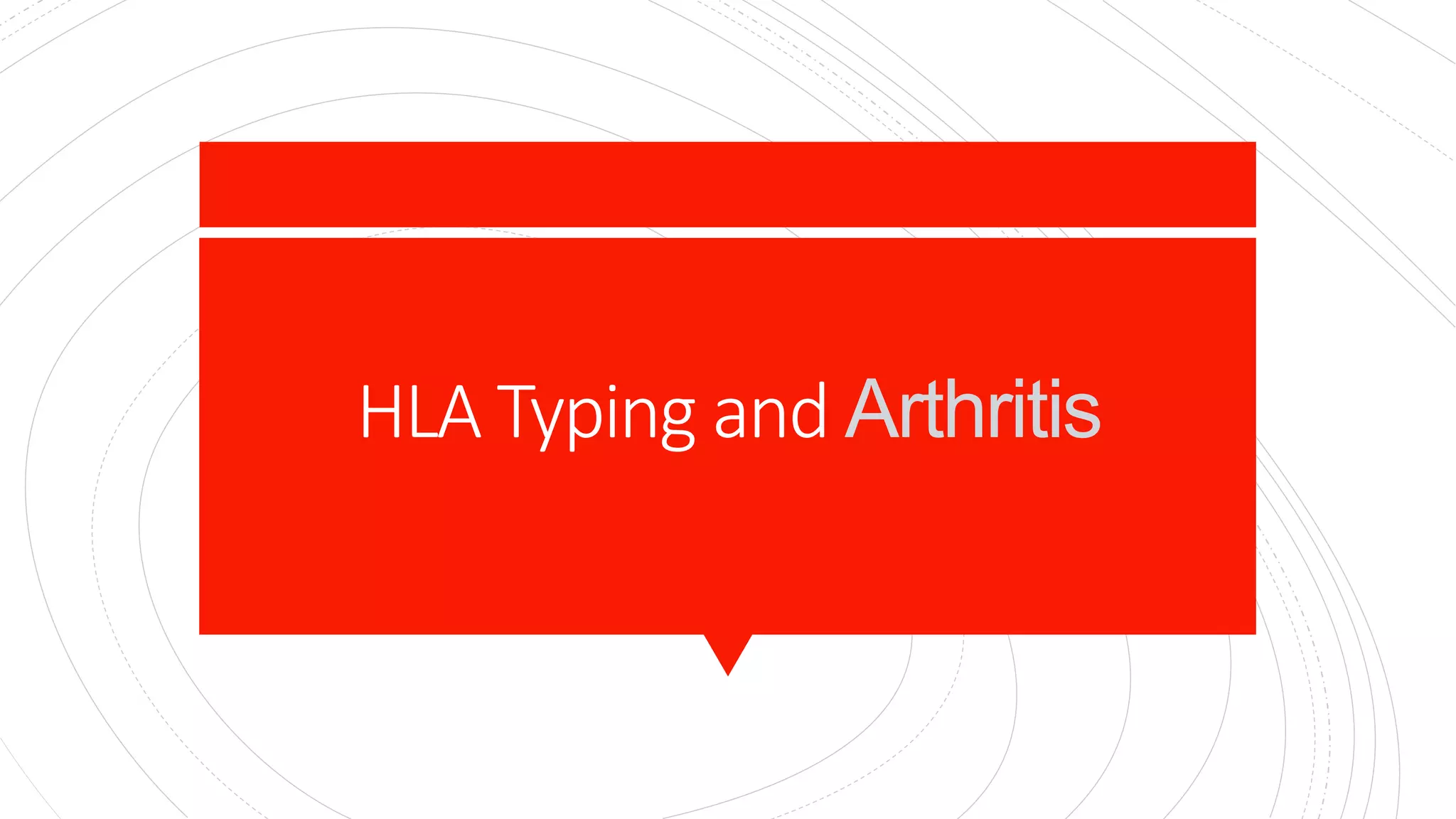 HLA Typing and Arthritis